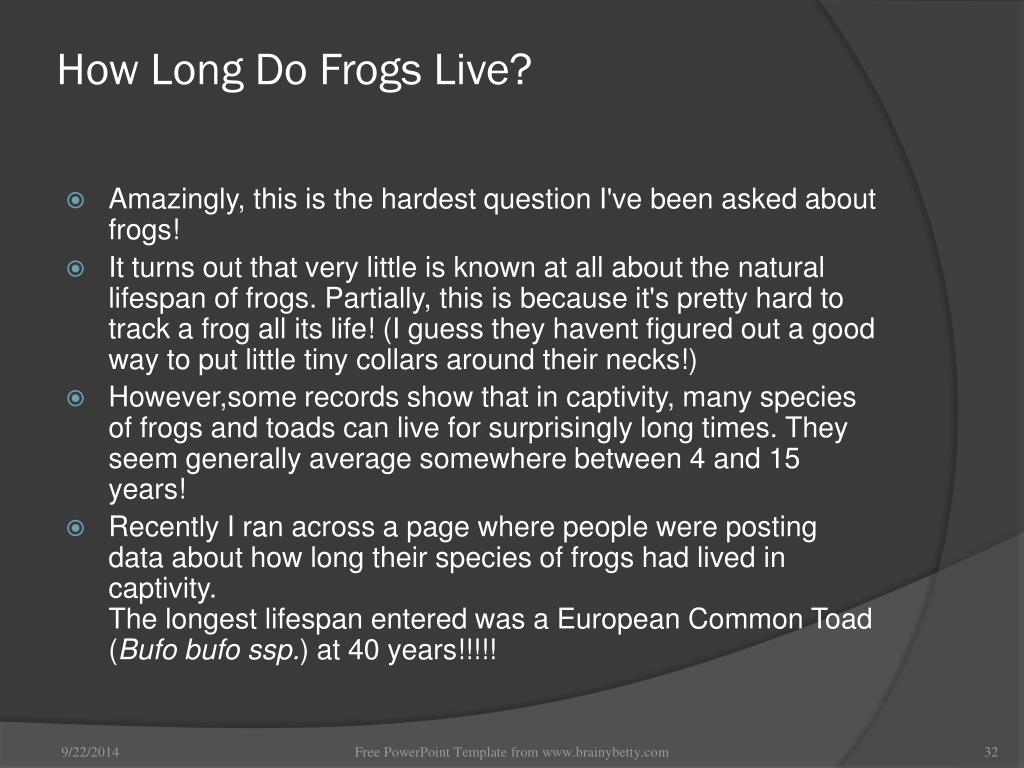 How Long Do Frogs Live?

Amazingly, this is the hardest question I've been asked about frogs!

It turns out that very little is known at all about the natural lifespan of frogs. Partially, this is because it's pretty hard to track a frog all its life! (I guess they havent figured out a good way to put little tiny collars around their necks!)

However,some records show that in captivity, many species of frogs and toads can live for surprisingly long times. They seem generally average somewhere between 4 and 15 years!

Recently I ran across a page where people were posting data about how long their species of frogs had lived in captivity.
The longest lifespan entered was a European Common Toad (Bufo bufo ssp.) at 40 years!!!!!

9/22/2014

Free PowerPoint Template from www.brainybetty.com

32